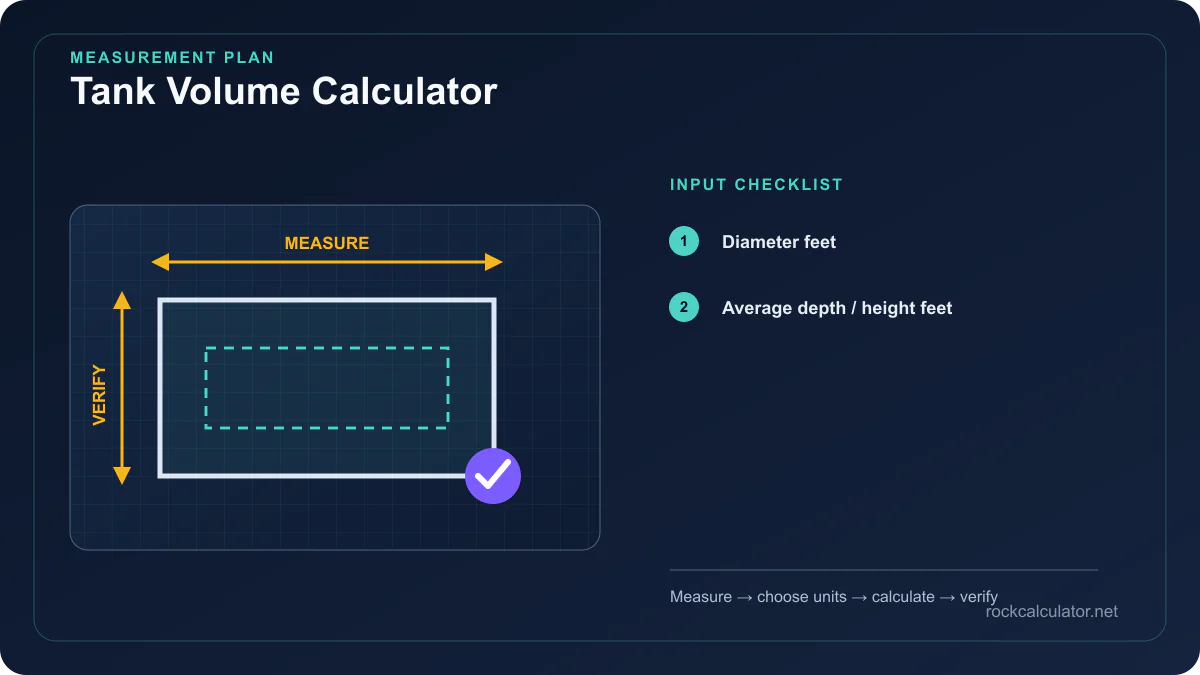 MEASUREMENT PLAN
Tank Volume Calculator

MEASURE
VERIFY

INPUT CHECKLIST
1 Diameter feet
2 Average depth / height feet

Measure → choose units → calculate → verify
rockcalculator.net